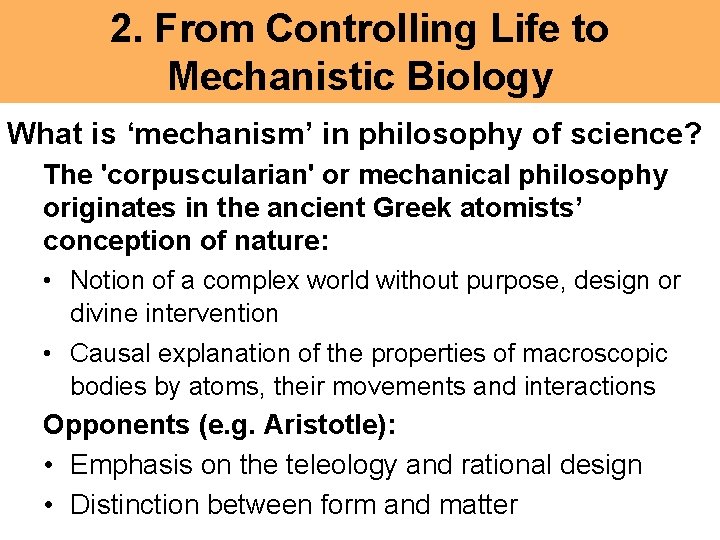 2. From Controlling Life to Mechanistic Biology

What is ‘mechanism’ in philosophy of science?

The 'corpuscularian' or mechanical philosophy originates in the ancient Greek atomists’ conception of nature:

• Notion of a complex world without purpose, design or divine intervention

• Causal explanation of the properties of macroscopic bodies by atoms, their movements and interactions

Opponents (e.g. Aristotle):

• Emphasis on the teleology and rational design

• Distinction between form and matter